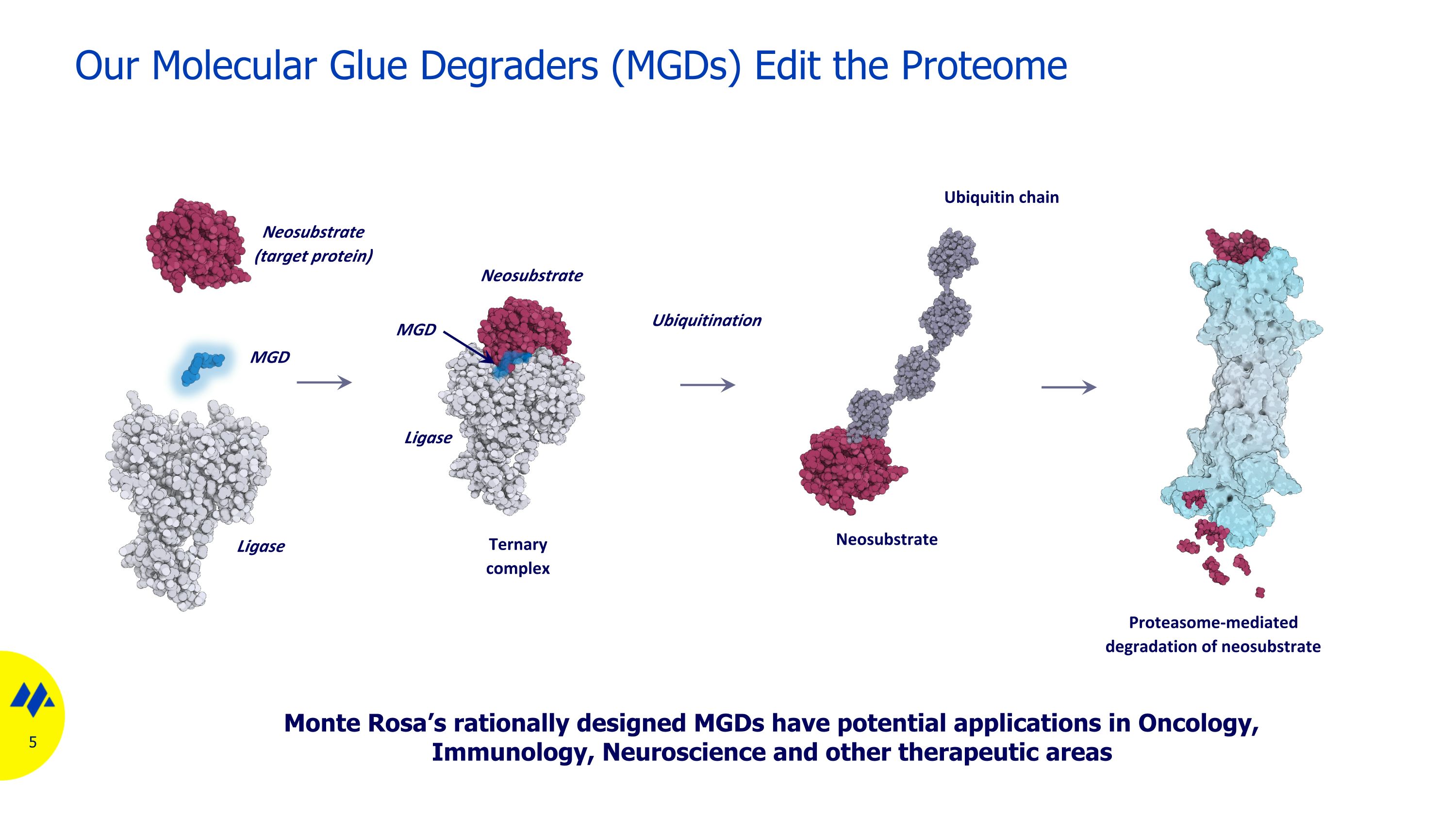 Our Molecular Glue Degraders (MGDs) Edit the Proteome

Neosubstrate (target protein)

MGD

Ligase

Neosubstrate

MGD

Ligase

Ternary complex

Ubiquitination

Ubiquitin chain

Neosubstrate

Proteasome-mediated degradation of neosubstrate

Monte Rosa's rationally designed MGDs have potential applications in Oncology, Immunology, Neuroscience and other therapeutic areas

5